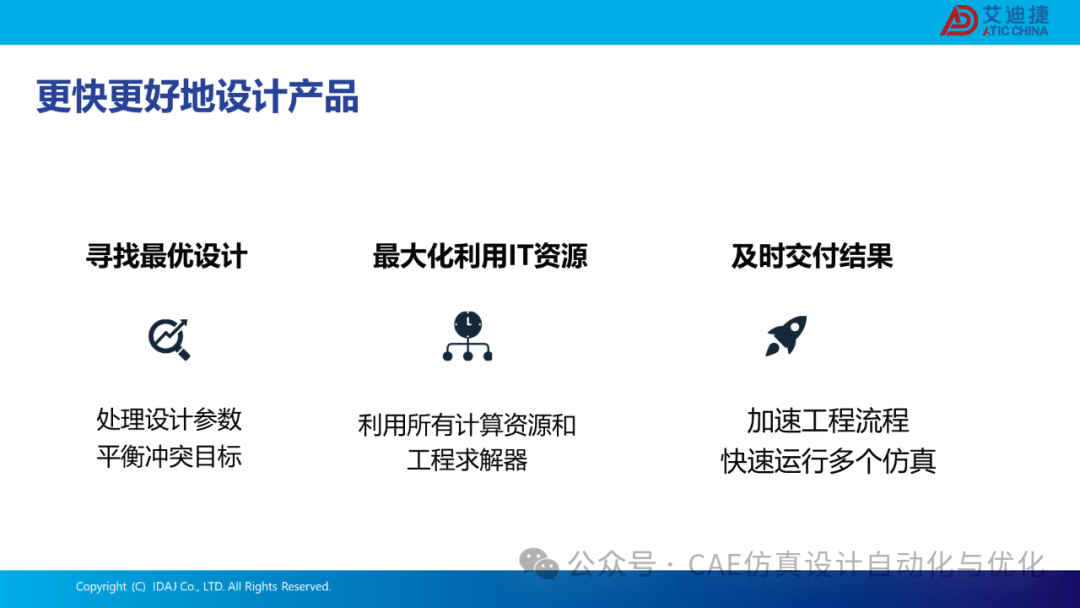 艾迪捷
ATIC CHINA

更快更好地设计产品

寻找最优设计

处理设计参数
平衡冲突目标

最大化利用IT资源

利用所有计算资源和
工程求解器

及时交付结果

加速工程流程
快速运行多个仿真

公众号 · CAE仿真设计自动化与优化

Copyright (C) IDAJ Co., LTD. All Rights Reserved.